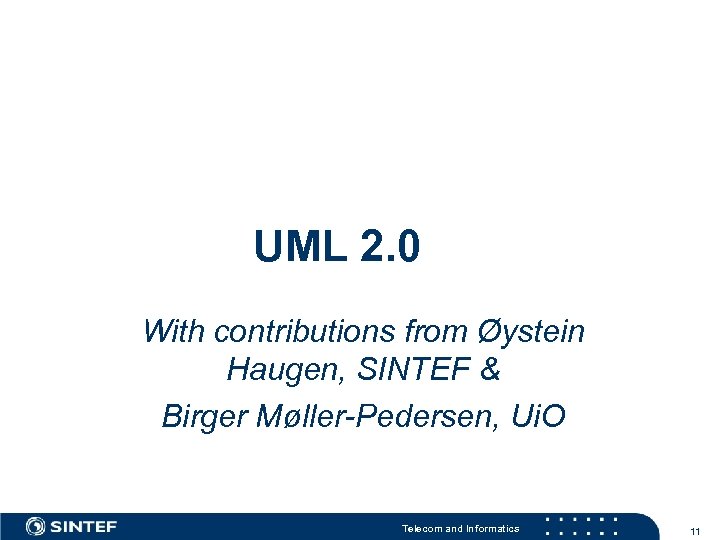 UML 2.0

With contributions from Øystein Haugen, SINTEF &

Birger Møller-Pedersen, UiO

SINTEF

Telecom and Informatics

11